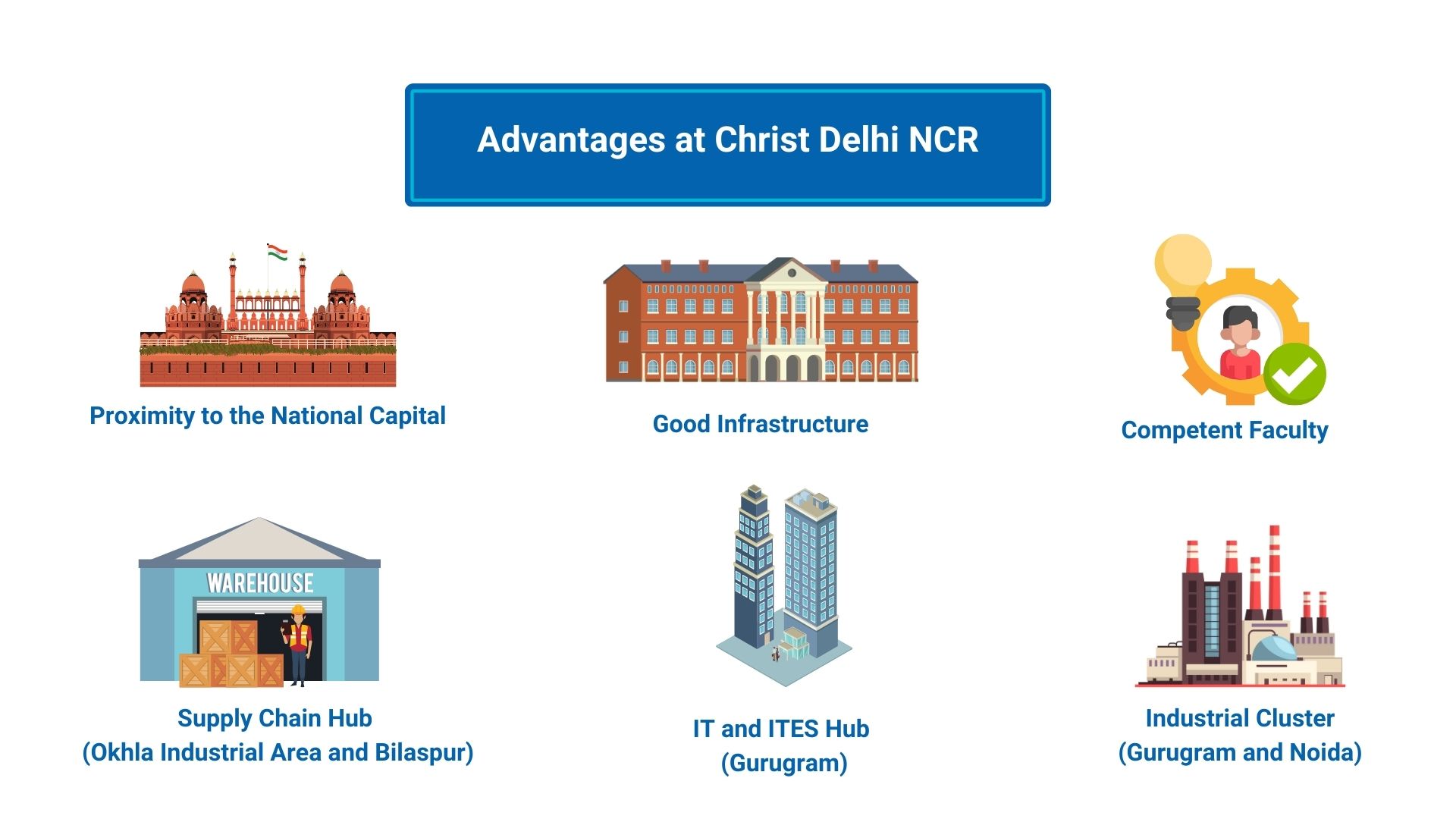 Advantages at Christ Delhi NCR

Proximity to the National Capital

Good Infrastructure

Competent Faculty

WAREHOUSE

Supply Chain Hub
(Okhla Industrial Area and Bilaspur)

IT and ITES Hub
(Gurugram)

Industrial Cluster
(Gurugram and Noida)